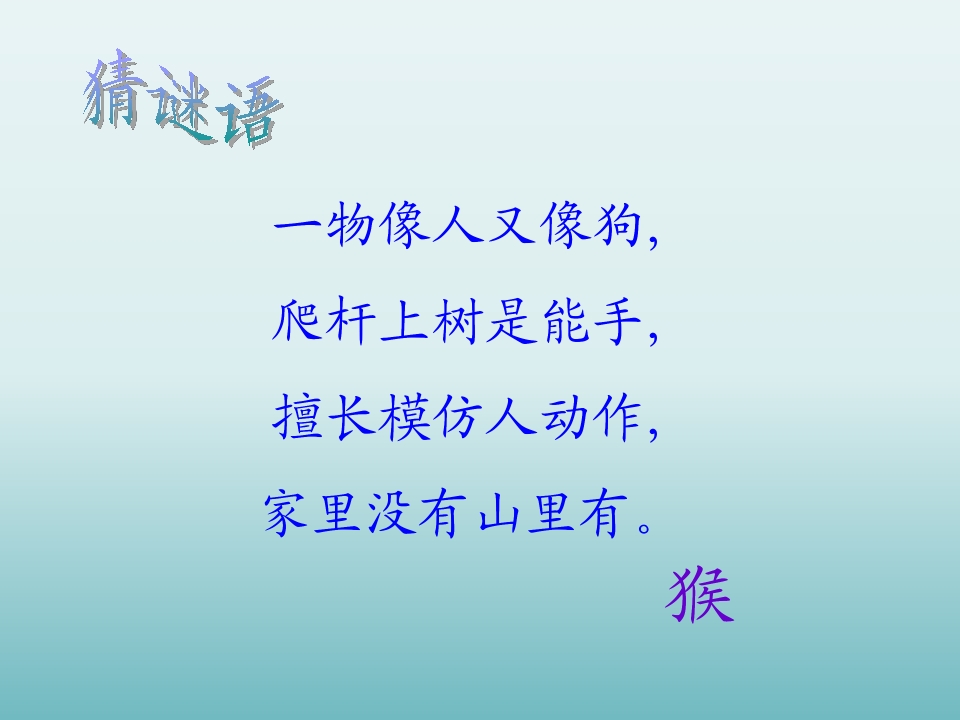 猜谜语

一物像人又像狗，
爬杆上树是能手，
擅长模仿人动作，
家里没有山里有。

猴